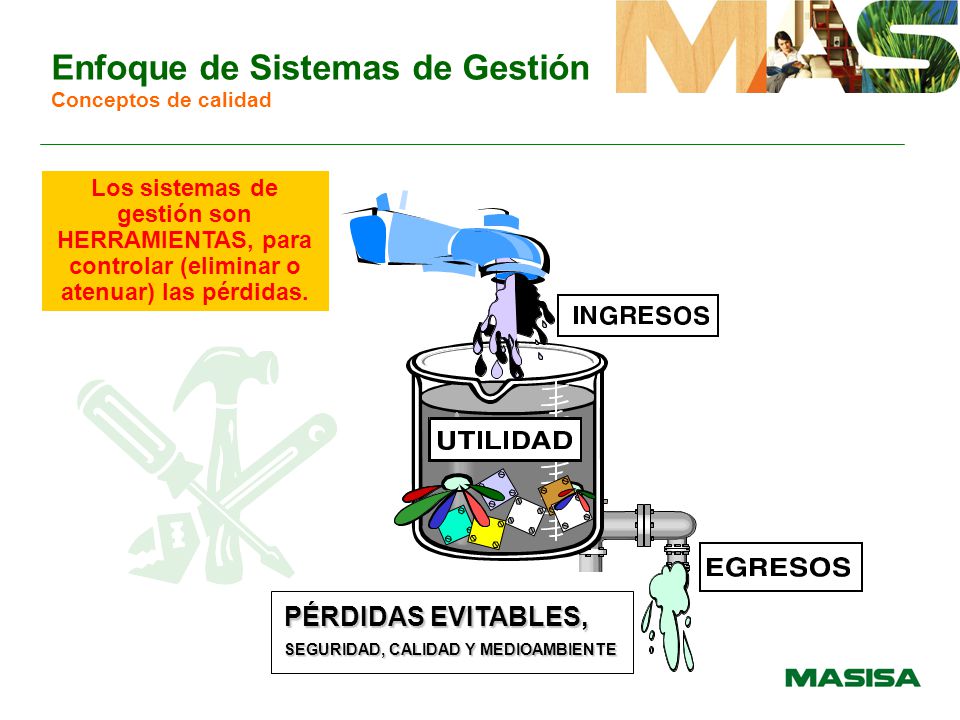 Enfoque de Sistemas de Gestión
Conceptos de calidad

MAS

Los sistemas de gestión son HERRAMIENTAS, para controlar (eliminar o atenuar) las pérdidas.

INGRESOS

UTILIDAD

EGRESOS

PÉRDIDAS EVITABLES,
SEGURIDAD, CALIDAD Y MEDIOAMBIENTE

MASISA